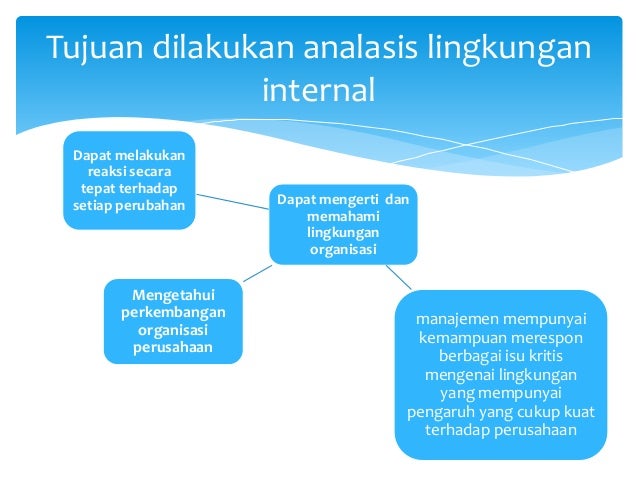 Tujuan dilakukan analasis lingkungan internal

Dapat melakukan reaksi secara tepat terhadap setiap perubahan

Dapat mengerti dan memahami lingkungan organisasi

Mengetahui perkembangan organisasi perusahaan

manajemen mempunyai kemampuan merespon berbagai isu kritis mengenai lingkungan yang mempunyai pengaruh yang cukup kuat terhadap perusahaan